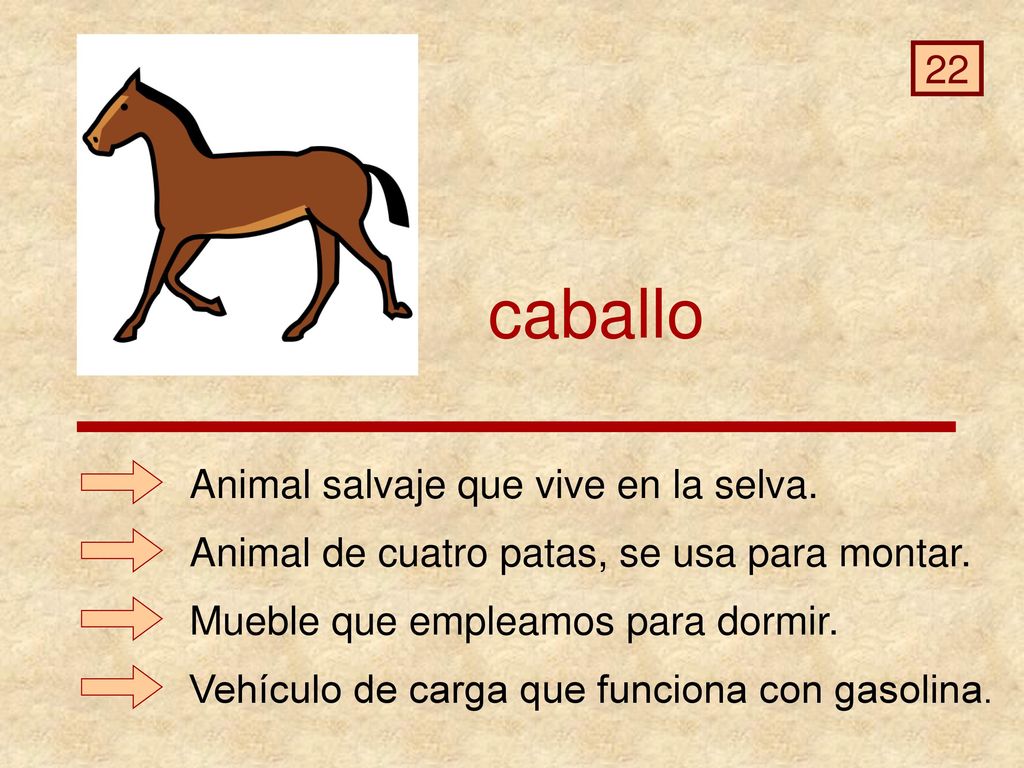 22

caballo

Animal salvaje que vive en la selva.

Animal de cuatro patas, se usa para montar.

Mueble que empleamos para dormir.

Vehículo de carga que funciona con gasolina.